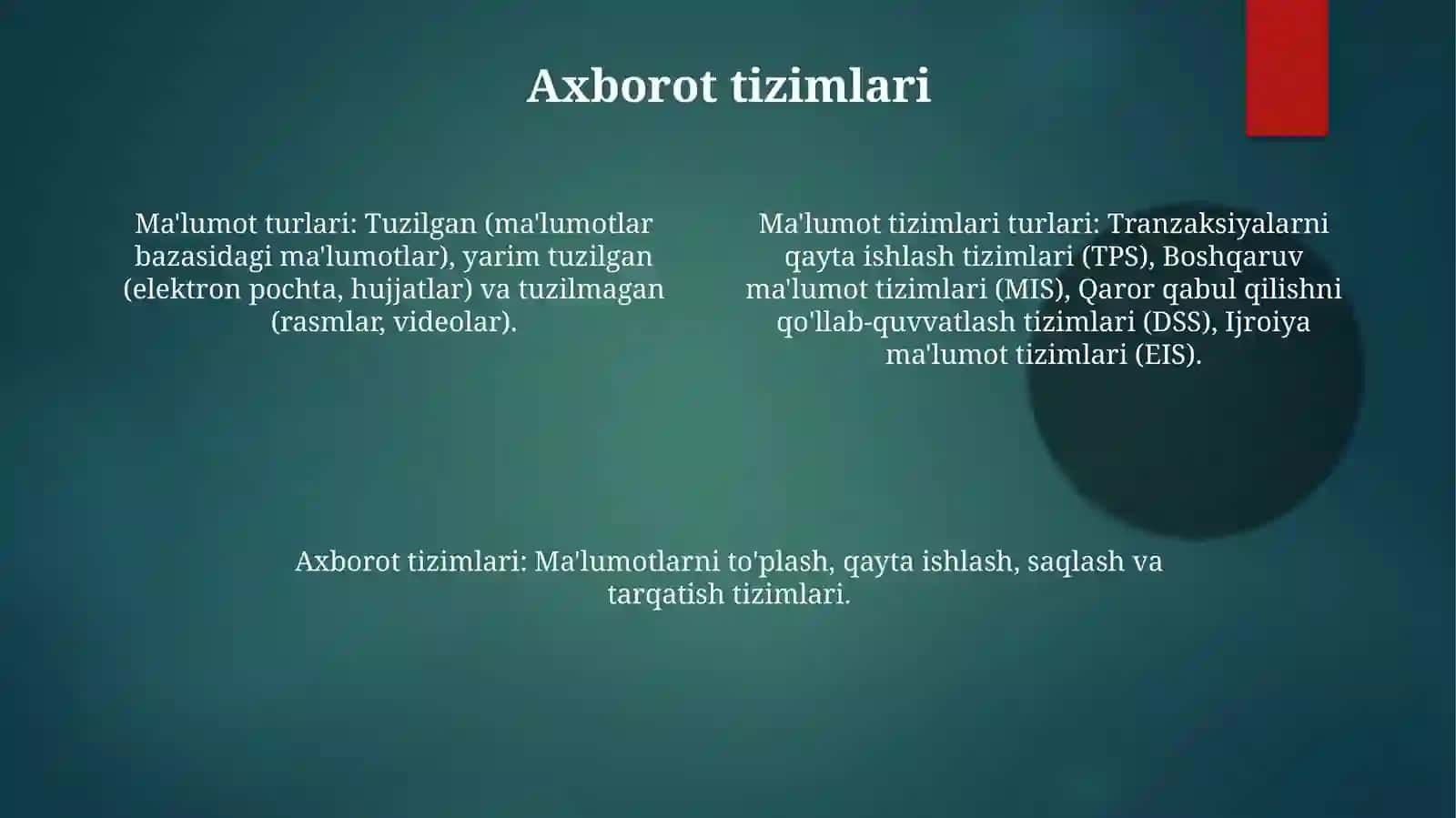 Axborot tizimlari

Ma'lumot turlari: Tuzilgan (ma'lumotlar bazasidagi ma'lumotlar), yarim tuzilgan (elektron pochta, hujjatlar) va tuzilmagan (rasmlar, videolar).

Ma'lumot tizimlari turlari: Tranzaksiyalarni qayta ishlash tizimlari (TPS), Boshqaruv ma'lumot tizimlari (MIS), Qaror qabul qilishni qo'llab-quvvatlash tizimlari (DSS), Ijroiya ma'lumot tizimlari (EIS).

Axborot tizimlari: Ma'lumotlarni to'plash, qayta ishlash, saqlash va tarqatish tizimlari.